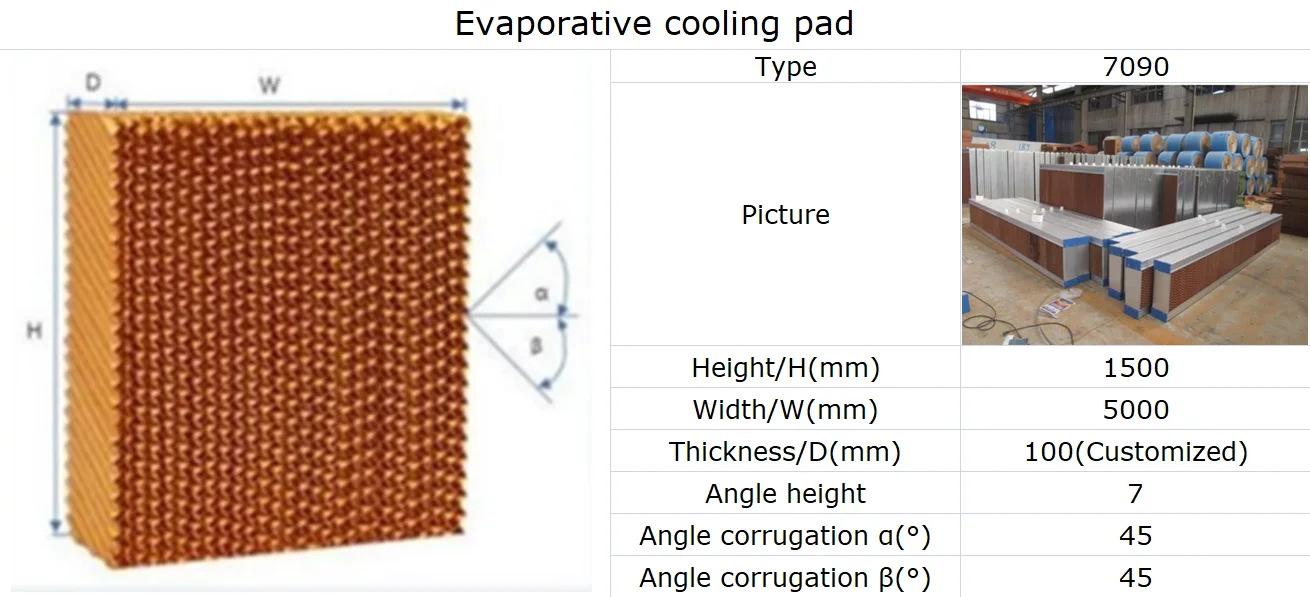 Evaporative cooling pad

D W H α β

| Type | 7090 |
|---|---|
| Picture | |
| Height/H(mm) | 1500 |
| Width/W(mm) | 5000 |
| Thickness/D(mm) | 100(Customized) |
| Angle height | 7 |
| Angle corrugation α(°) | 45 |
| Angle corrugation β(°) | 45 |